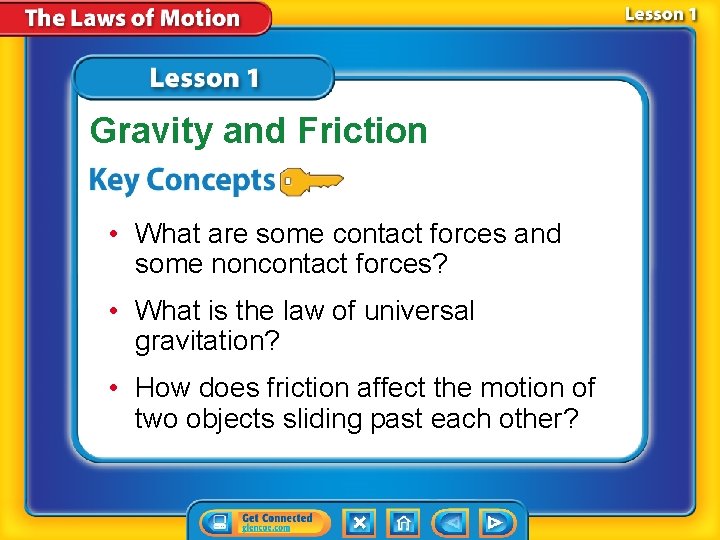 The Laws of Motion

Lesson 1

Lesson 1

Gravity and Friction

Key Concepts

• What are some contact forces and some noncontact forces?

• What is the law of universal gravitation?

• How does friction affect the motion of two objects sliding past each other?

Get Connected
glencoe.com